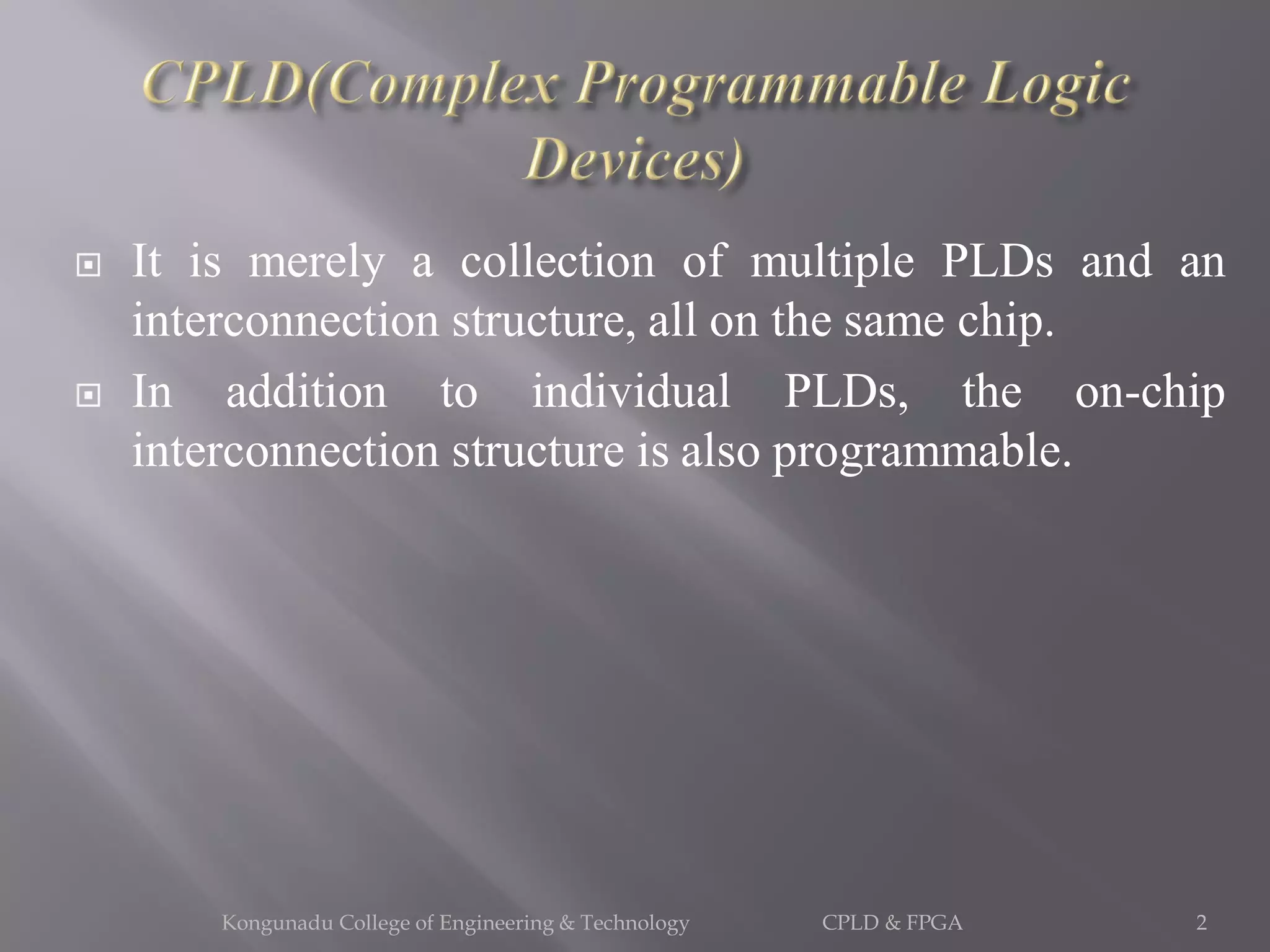 CPLD(Complex Programmable Logic Devices)

It is merely a collection of multiple PLDs and an interconnection structure, all on the same chip.

In addition to individual PLDs, the on-chip interconnection structure is also programmable.

Kongunadu College of Engineering & Technology CPLD & FPGA 2